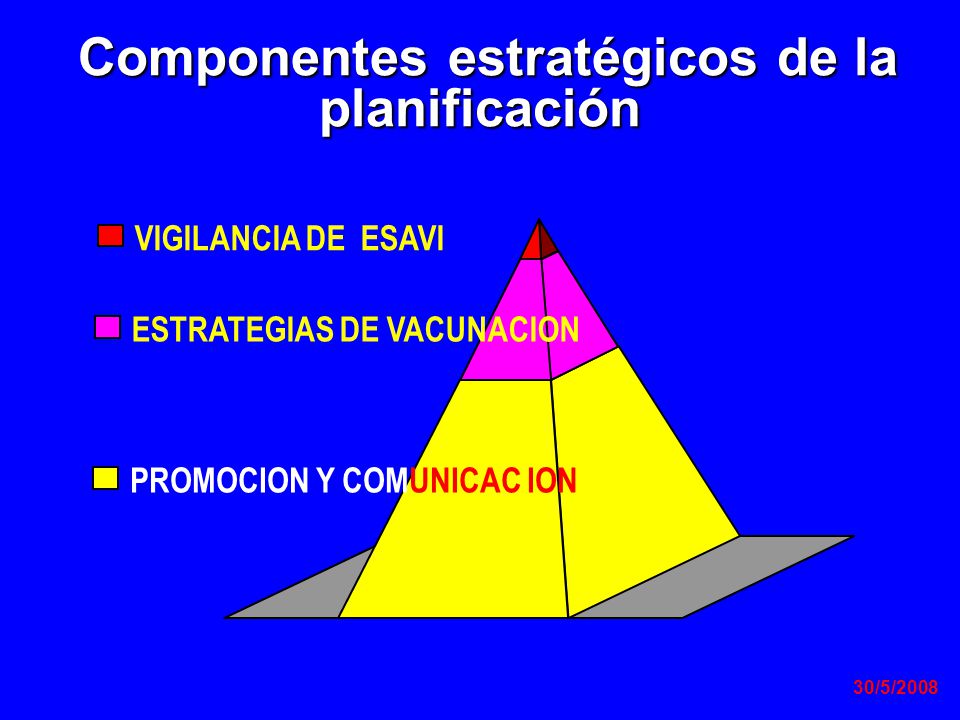 Componentes estratégicos de la planificación

VIGILANCIA DE ESAVI

ESTRATEGIAS DE VACUNACION

PROMOCION Y COMUNICAC ION

30/5/2008